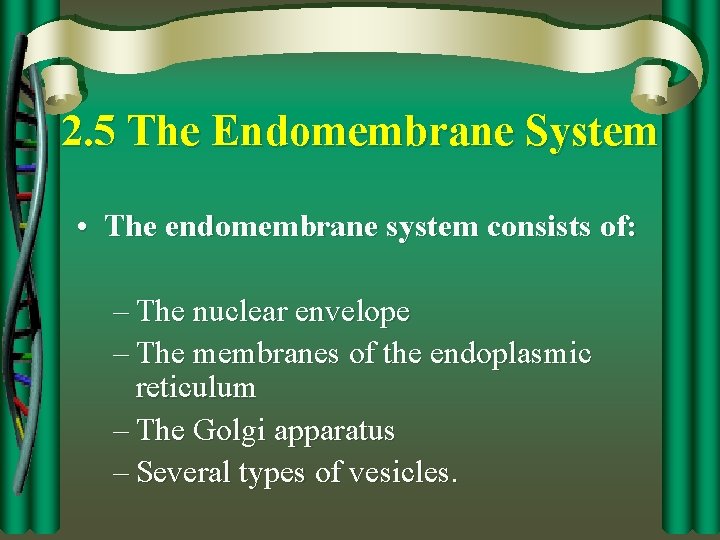 2.5 The Endomembrane System

• The endomembrane system consists of:

– The nuclear envelope
– The membranes of the endoplasmic reticulum
– The Golgi apparatus
– Several types of vesicles.